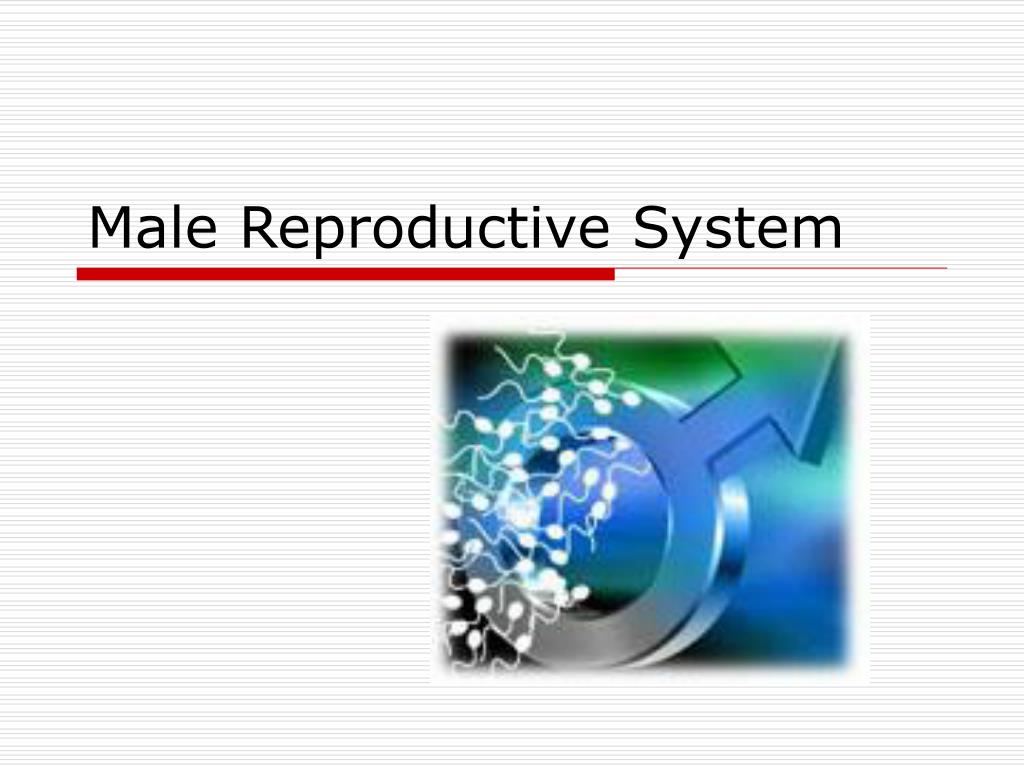 Male Reproductive System